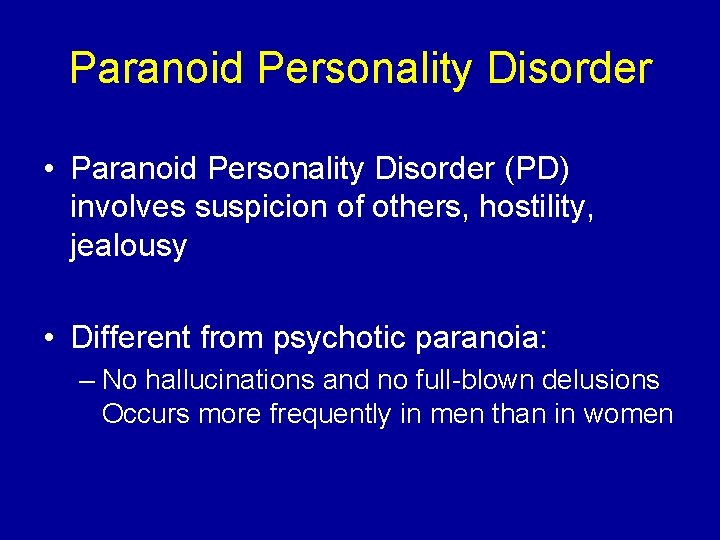 Paranoid Personality Disorder

• Paranoid Personality Disorder (PD) involves suspicion of others, hostility, jealousy

• Different from psychotic paranoia:
– No hallucinations and no full-blown delusions Occurs more frequently in men than in women